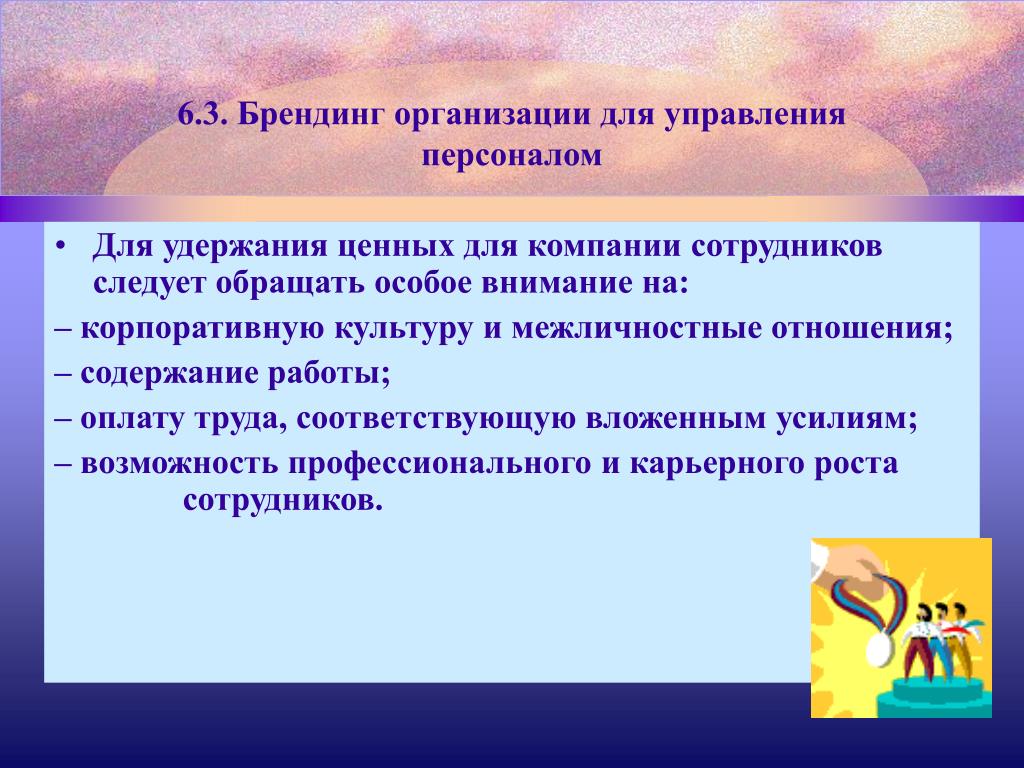 6.3. Брендинг организации для управления персоналом

• Для удержания ценных для компании сотрудников следует обращать особое внимание на:

– корпоративную культуру и межличностные отношения;

– содержание работы;

– оплату труда, соответствующую вложенным усилиям;

– возможность профессионального и карьерного роста сотрудников.